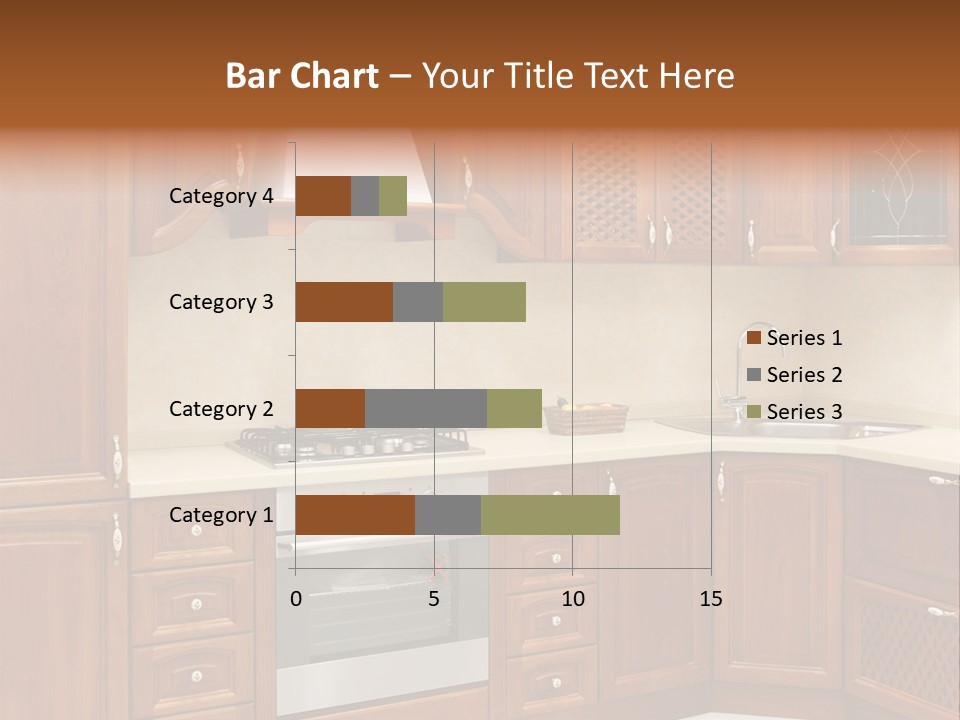 Bar Chart – Your Title Text Here

Category 4
Category 3
Category 2
Category 1

0
5
10
15

Series 1
Series 2
Series 3